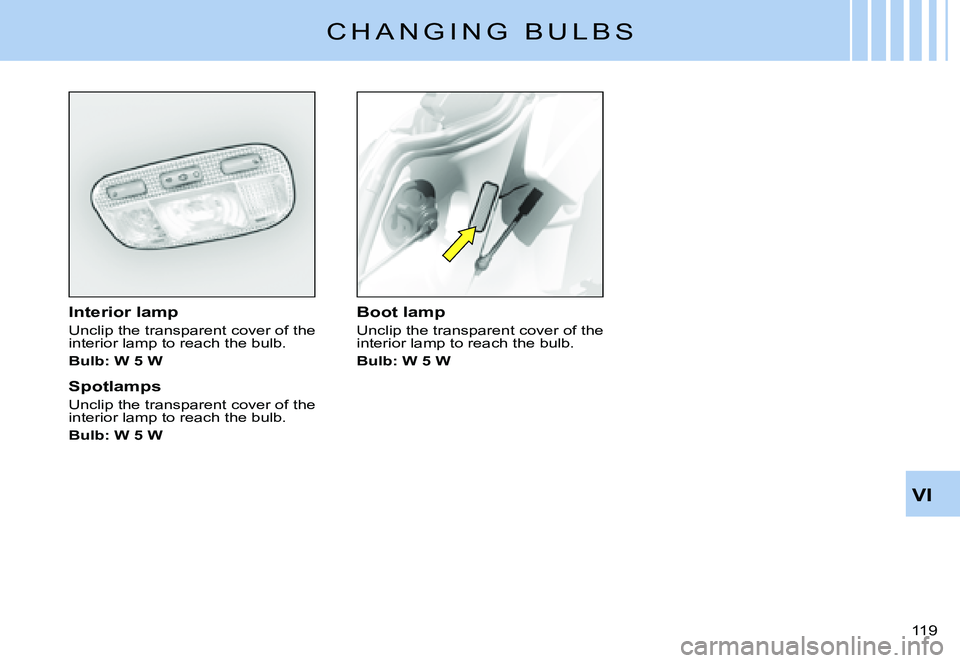 CHANGING BULBS

Interior lamp

Unclip the transparent cover of the interior lamp to reach the bulb.

Bulb: W 5 W

Spotlamps

Unclip the transparent cover of the interior lamp to reach the bulb.

Bulb: W 5 W

Boot lamp

Unclip the transparent cover of the interior lamp to reach the bulb.

Bulb: W 5 W

VI

119

carmanualsonline.info